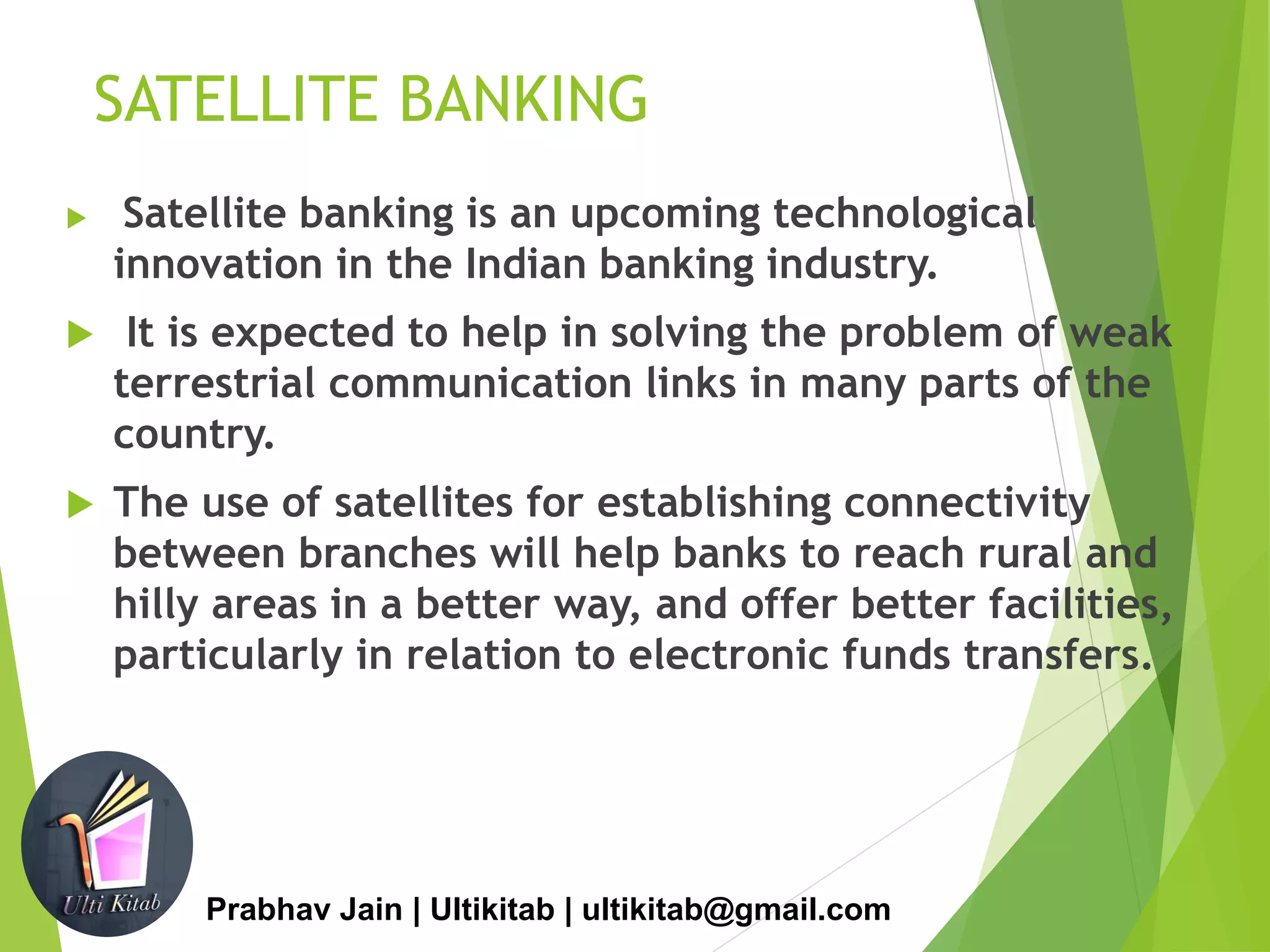 SATELLITE BANKING

Satellite banking is an upcoming technological innovation in the Indian banking industry.

It is expected to help in solving the problem of weak terrestrial communication links in many parts of the country.

The use of satellites for establishing connectivity between branches will help banks to reach rural and hilly areas in a better way, and offer better facilities, particularly in relation to electronic funds transfers.

Ulti Kitab

Prabhav Jain | Ultikitab | ultikitab@gmail.com